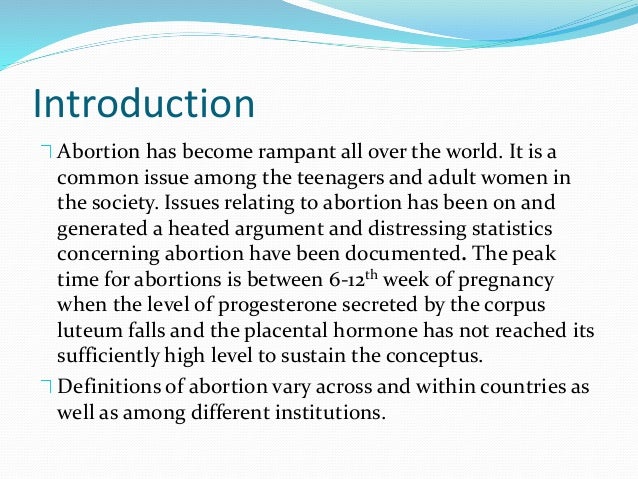 Introduction

Abortion has become rampant all over the world. It is a common issue among the teenagers and adult women in the society. Issues relating to abortion has been on and generated a heated argument and distressing statistics concerning abortion have been documented. The peak time for abortions is between 6-12$^{th}$ week of pregnancy when the level of progesterone secreted by the corpus luteum falls and the placental hormone has not reached its sufficiently high level to sustain the conceptus.

Definitions of abortion vary across and within countries as well as among different institutions.